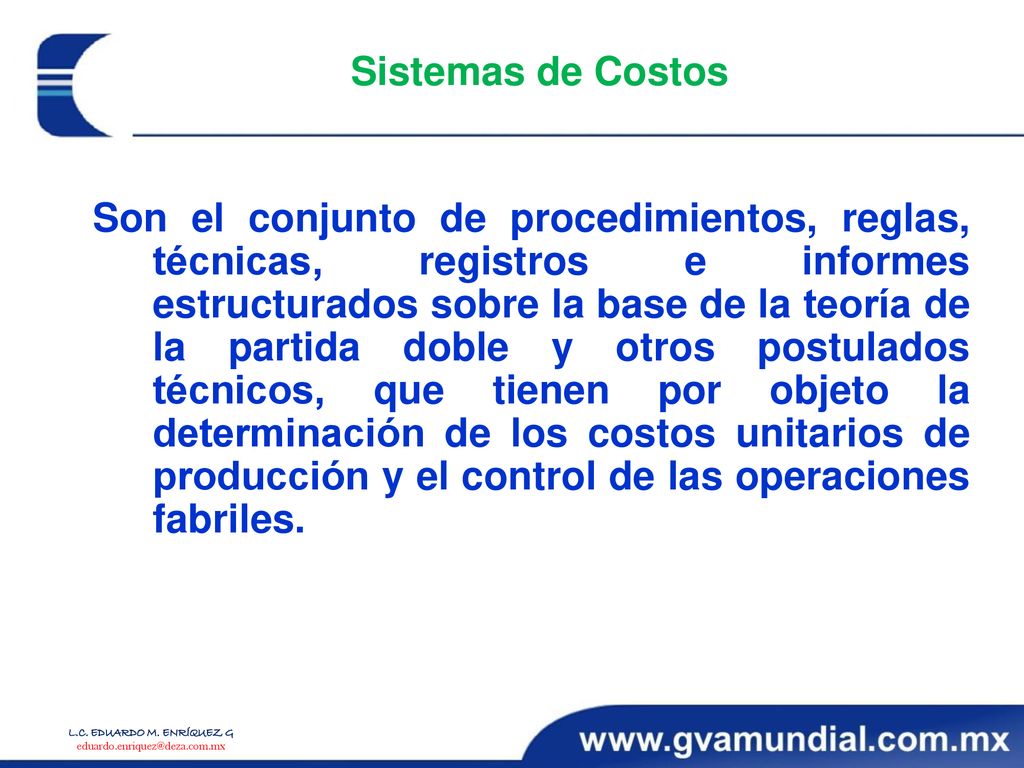 Sistemas de Costos

Son el conjunto de procedimientos, reglas, técnicas, registros e informes estructurados sobre la base de la teoría de la partida doble y otros postulados técnicos, que tienen por objeto la determinación de los costos unitarios de producción y el control de las operaciones fabriles.

L.C. EDUARDO M. ENRÍQUEZ G
eduardo.enriquez@deza.com.mx

www.gvamundial.com.mx